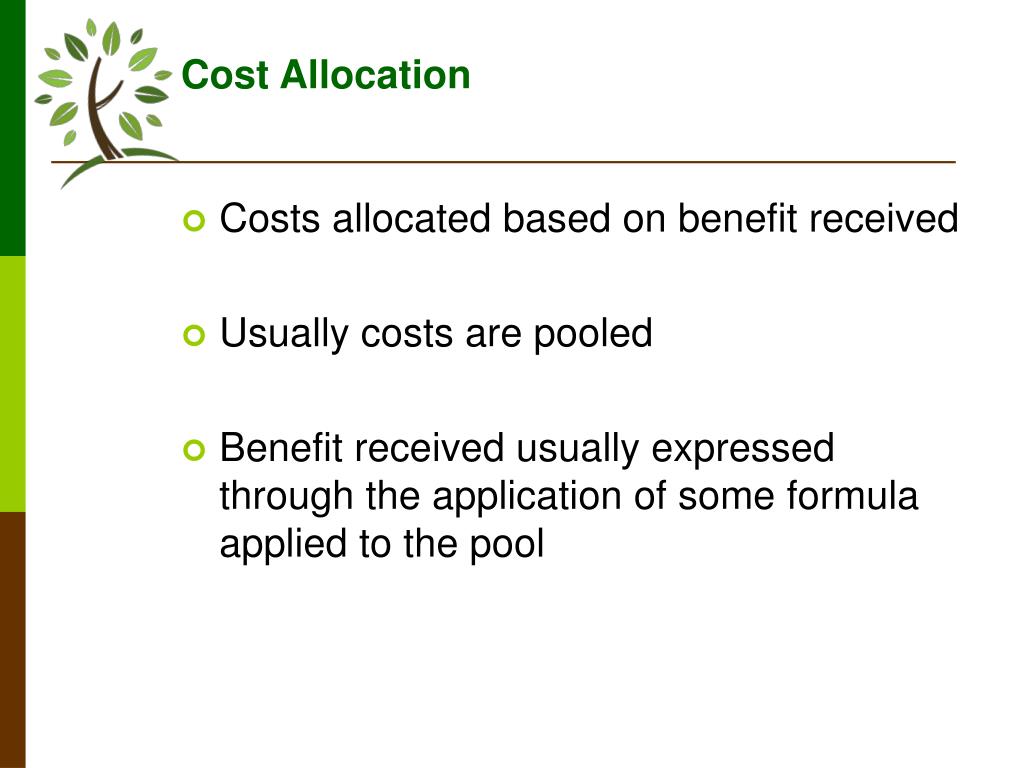 Cost Allocation

Costs allocated based on benefit received

Usually costs are pooled

Benefit received usually expressed through the application of some formula applied to the pool